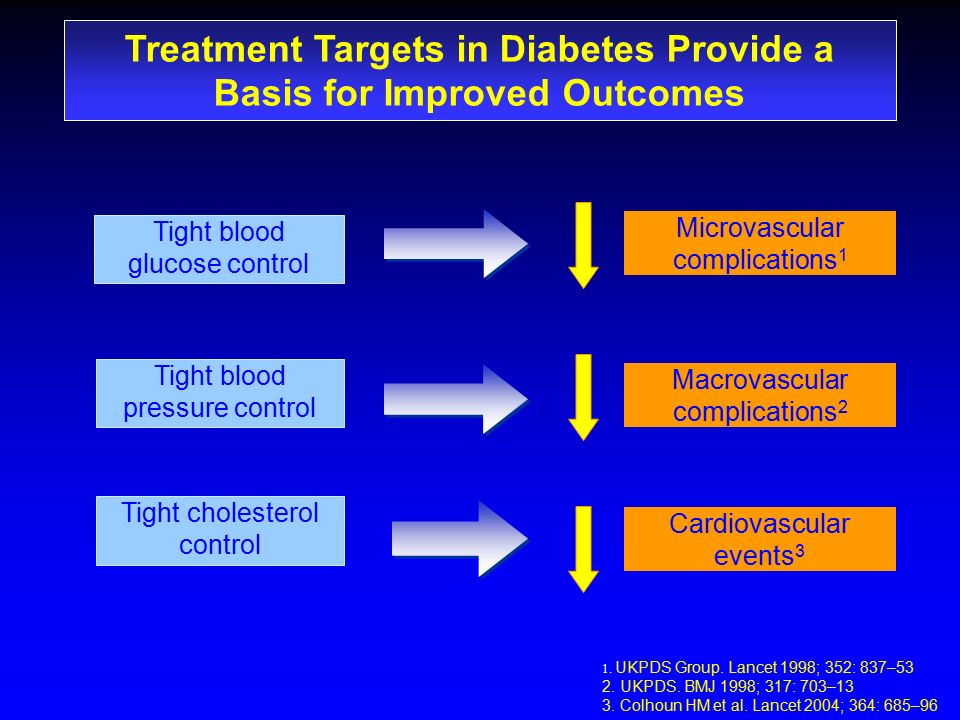 Treatment Targets in Diabetes Provide a Basis for Improved Outcomes

Tight blood glucose control

Microvascular complications$^1$

Tight blood pressure control

Macrovascular complications$^2$

Tight cholesterol control

Cardiovascular events$^3$

1. UKPDS Group. Lancet 1998; 352: 837–53
2. UKPDS. BMJ 1998; 317: 703–13
3. Colhoun HM et al. Lancet 2004; 364: 685–96